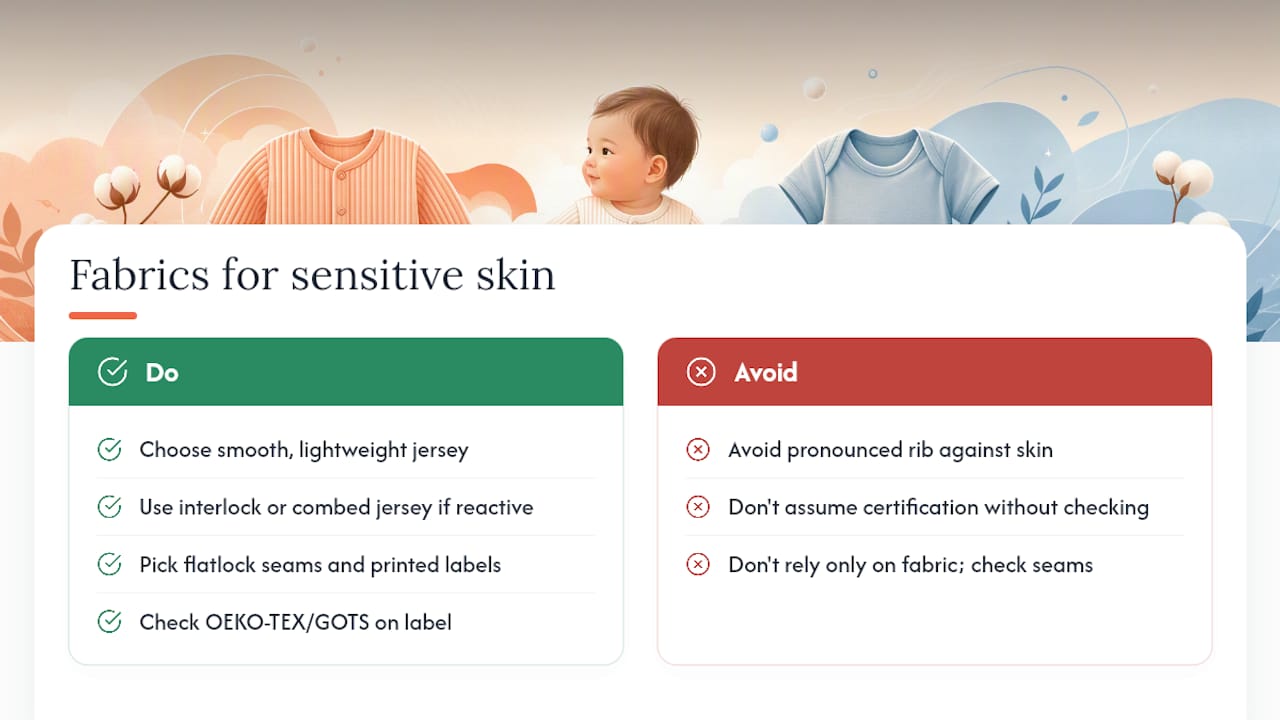 Fabrics for sensitive skin

Do

Choose smooth, lightweight jersey

Use interlock or combed jersey if reactive

Pick flatlock seams and printed labels

Check OEKO-TEX/GOTS on label

Avoid

Avoid pronounced rib against skin

Don't assume certification without checking

Don't rely only on fabric; check seams